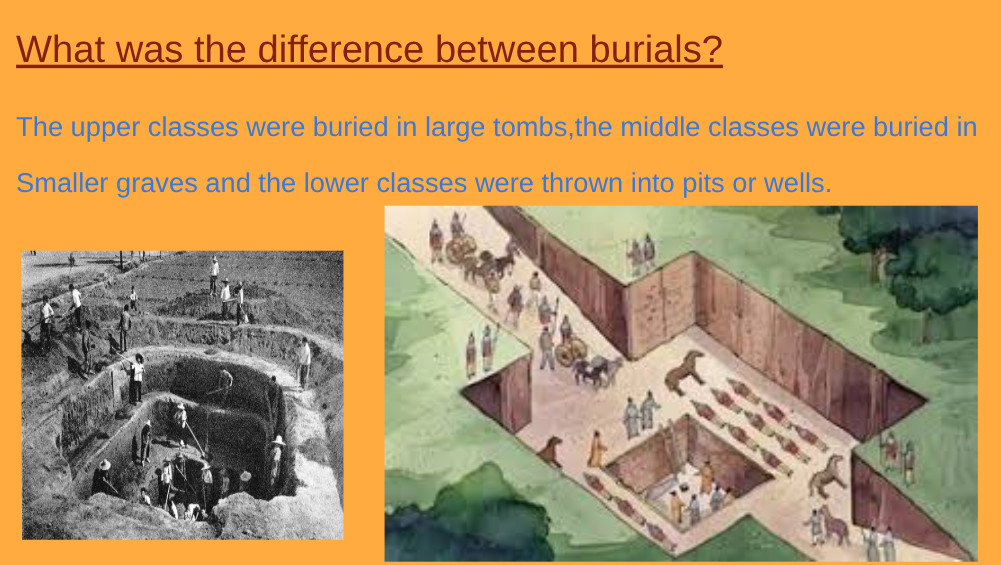 What was the difference between burials?

The upper classes were buried in large tombs,the middle classes were buried in Smaller graves and the lower classes were thrown into pits or wells.